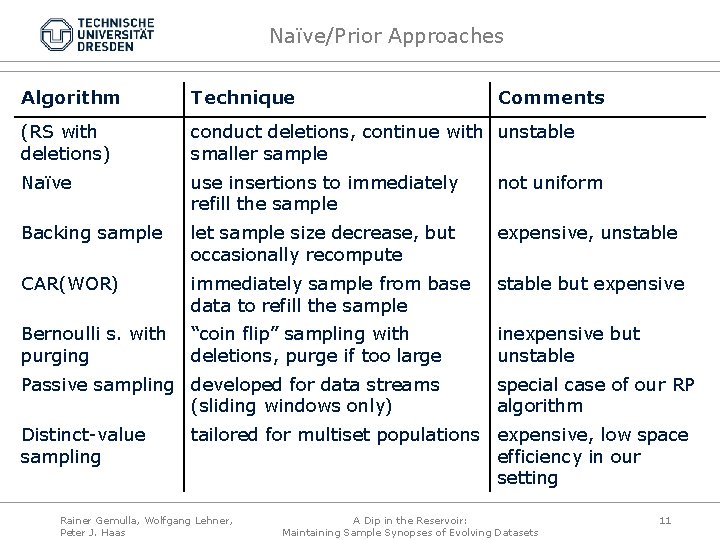 TECHNISCHE UNIVERSITÄT DRESDEN

Naïve/Prior Approaches

| Algorithm | Technique | Comments |
|---|---|---|
| (RS with deletions) | conduct deletions, continue with smaller sample | unstable |
| Naïve | use insertions to immediately refill the sample | not uniform |
| Backing sample | let sample size decrease, but occasionally recompute | expensive, unstable |
| CAR(WOR) | immediately sample from base data to refill the sample | stable but expensive |
| Bernoulli s. with purging | “coin flip” sampling with deletions, purge if too large | inexpensive but unstable |
| Passive sampling | developed for data streams (sliding windows only) | special case of our RP algorithm |
| Distinct-value sampling | tailored for multiset populations | expensive, low space efficiency in our setting |

Rainer Gemulla, Wolfgang Lehner, Peter J. Haas

A Dip in the Reservoir: Maintaining Sample Synopses of Evolving Datasets

11